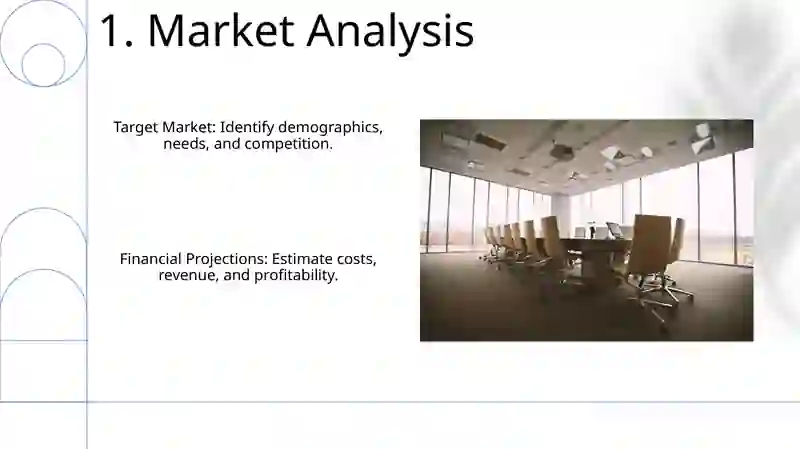 1. Market Analysis

Target Market: Identify demographics, needs, and competition.

Financial Projections: Estimate costs, revenue, and profitability.